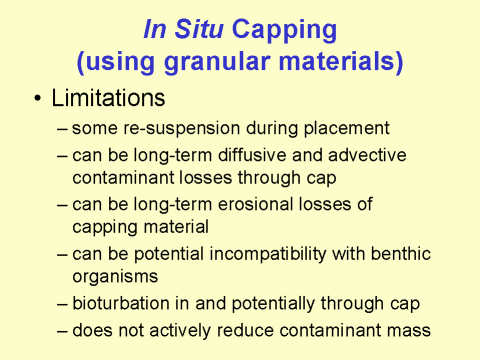 In Situ Capping (using granular materials)

• Limitations
– some re-suspension during placement
– can be long-term diffusive and advective contaminant losses through cap
– can be long-term erosional losses of capping material
– can be potential incompatibility with benthic organisms
– bioturbation in and potentially through cap
– does not actively reduce contaminant mass